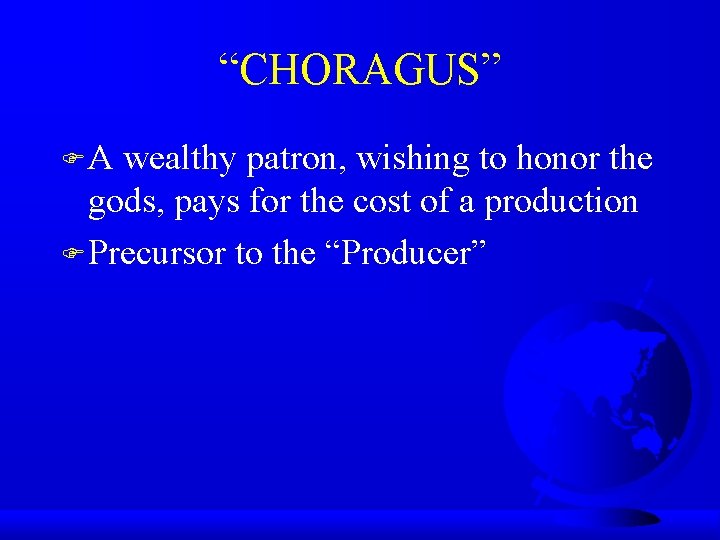 “CHORAGUS”

A wealthy patron, wishing to honor the gods, pays for the cost of a production

Precursor to the “Producer”